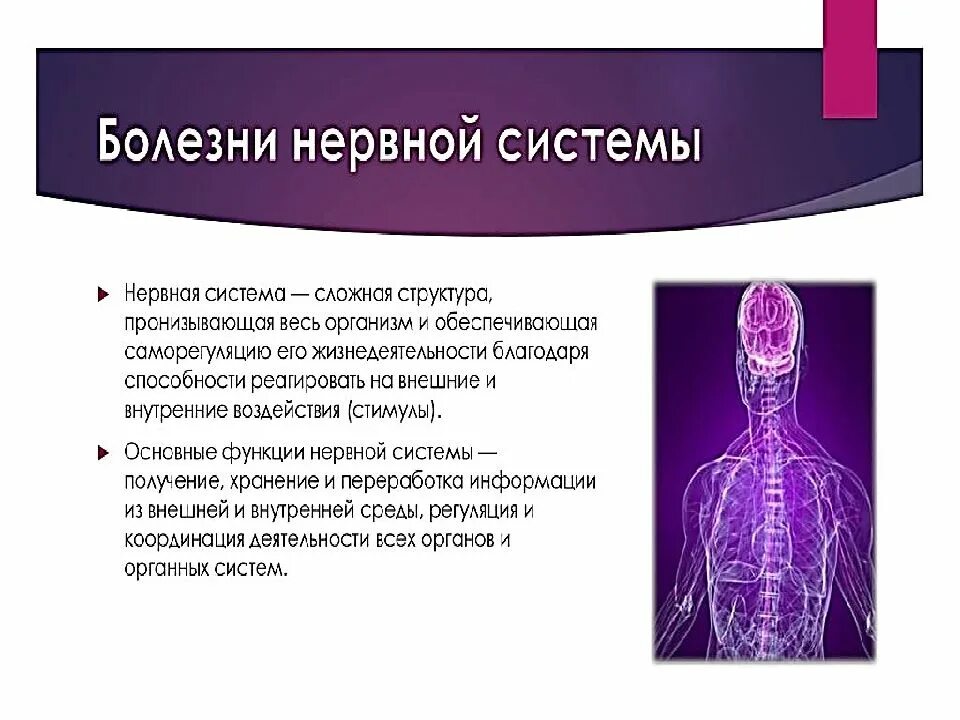 Болезни нервной системы

Нервная система — сложная структура, пронизывающая весь организм и обеспечивающая саморегуляцию его жизнедеятельности благодаря способности реагировать на внешние и внутренние воздействия (стимулы).

Основные функции нервной системы — получение, хранение и переработка информации из внешней и внутренней среды, регуляция и координация деятельности всех органов и органных систем.